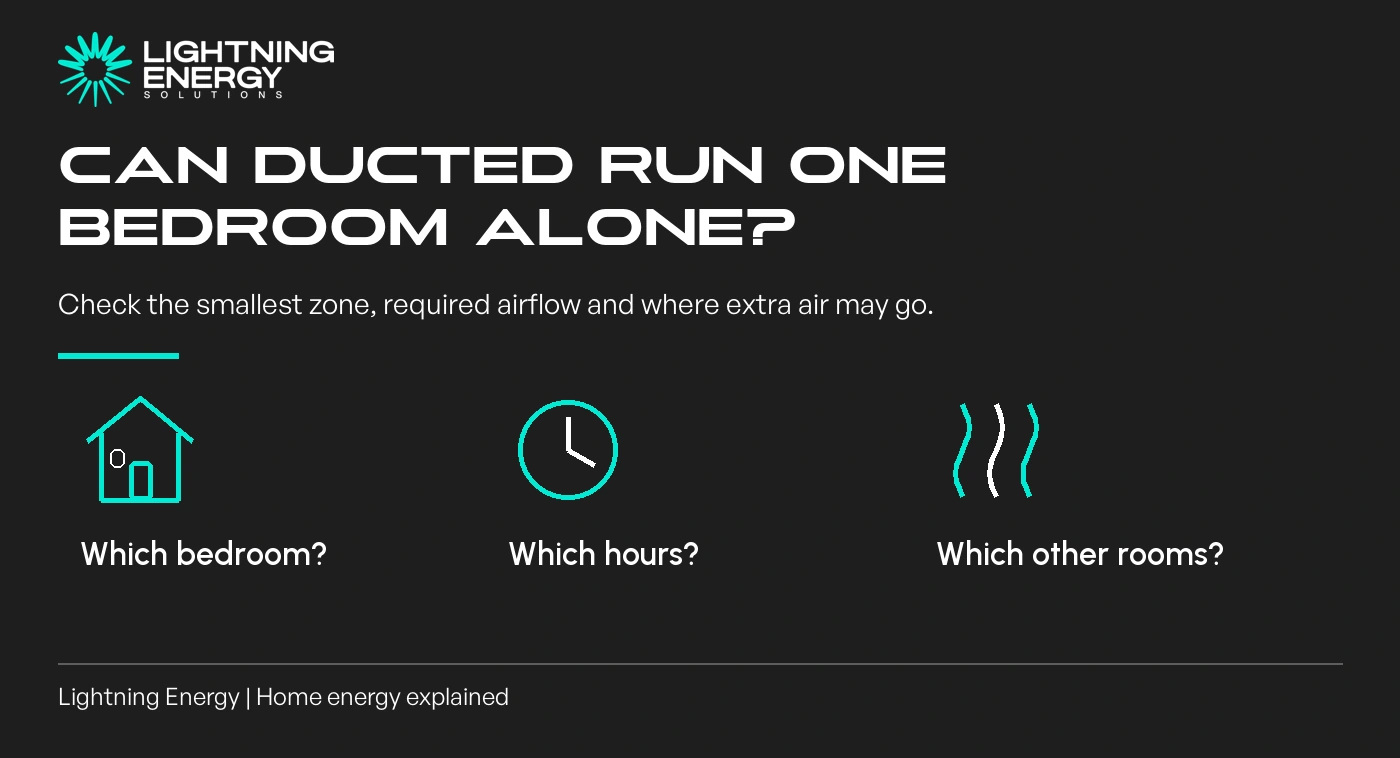 LIGHTNING ENERGY SOLUTIONS

CAN DUCTED RUN ONE BEDROOM ALONE?

Check the smallest zone, required airflow and where extra air may go.

Which bedroom?

Which hours?

Which other rooms?

Lightning Energy | Home energy explained